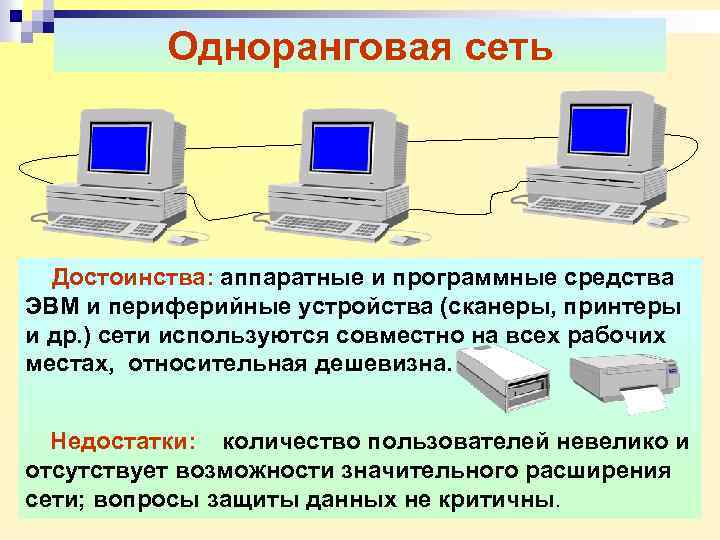 Одноранговая сеть

Достоинства: аппаратные и программные средства ЭВМ и периферийные устройства (сканеры, принтеры и др.) сети используются совместно на всех рабочих местах, относительная дешевизна.

Недостатки: количество пользователей невелико и отсутствует возможности значительного расширения сети; вопросы защиты данных не критичны.